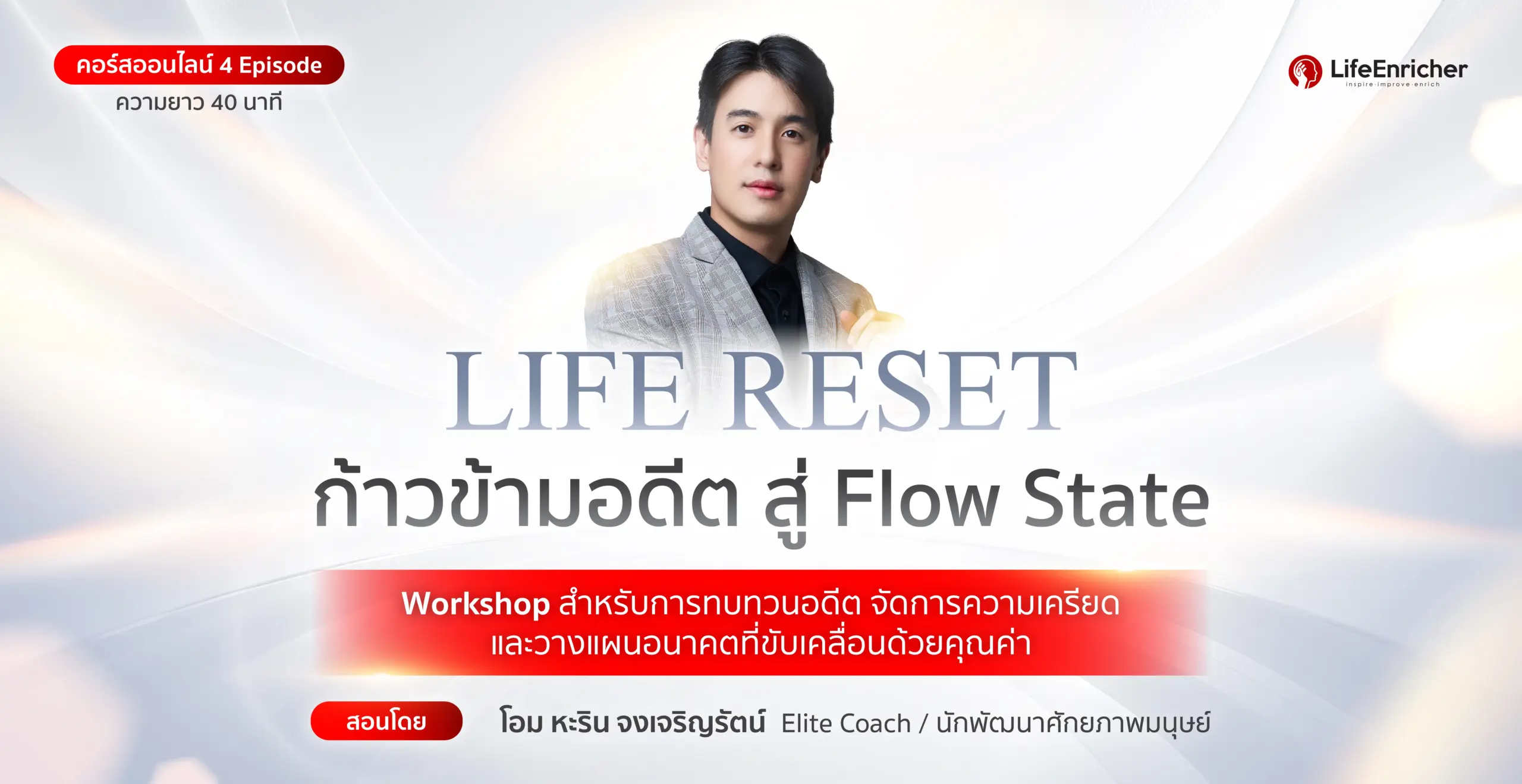 คอร์สออนไลน์ 4 Episode
ความยาว 40 นาที

LifeEnricher
inspire·improve·enrich

LIFE RESET
ก้าวข้ามอดีต สู่ Flow State

Workshop สำหรับการทบทวนอดีต จัดการความเครียด และวางแผนอนาคตที่ขับเคลื่อนด้วยคุณค่า

สอนโดย

โอม หะริน จงเจริญรัตน์ Elite Coach / นักพัฒนาศักยภาพมนุษย์